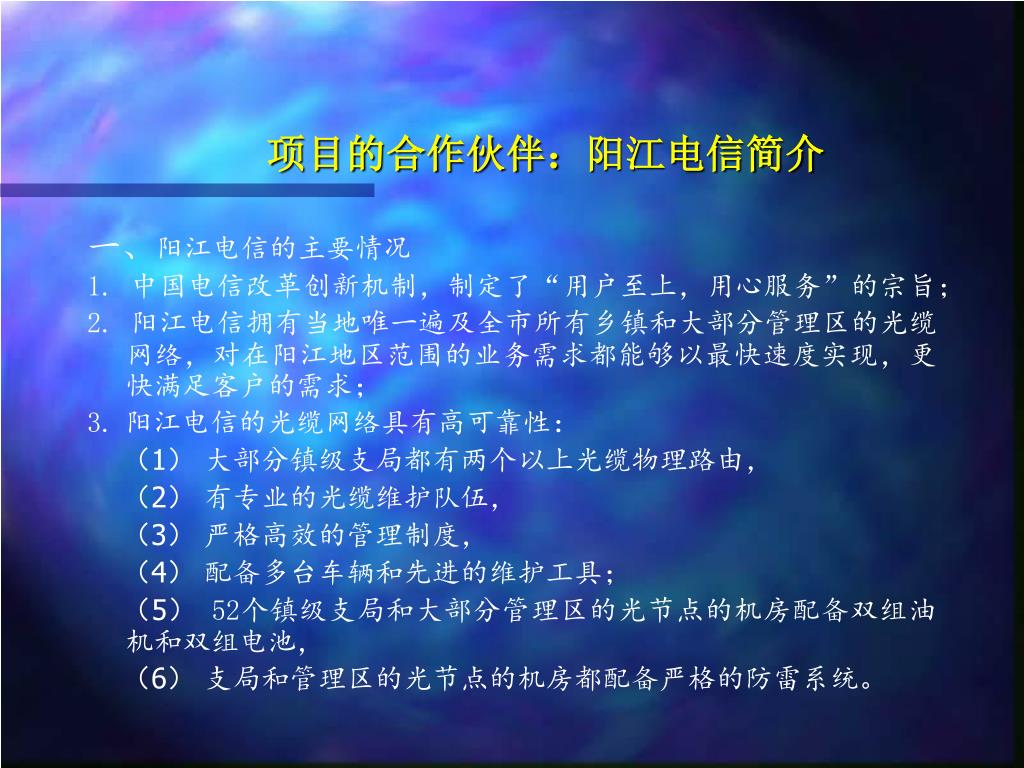 项目的合作伙伴：阳江电信简介

一、阳江电信的主要情况

1. 中国电信改革创新机制，制定了“用户至上，用心服务”的宗旨；

2. 阳江电信拥有当地唯一遍及全市所有乡镇和大部分管理区的光缆网络，对在阳江地区范围的业务需求都能够以最快速度实现，更快满足客户的需求；

3. 阳江电信的光缆网络具有高可靠性：

（1） 大部分镇级支局都有两个以上光缆物理路由，

（2） 有专业的光缆维护队伍，

（3） 严格高效的管理制度，

（4） 配备多台车辆和先进的维护工具；

（5） 52个镇级支局和大部分管理区的光节点的机房配备双组油机和双组电池，

（6） 支局和管理区的光节点的机房都配备严格的防雷系统。